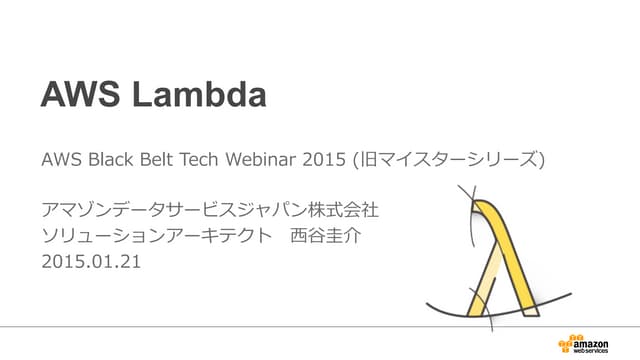 AWS Lambda

AWS Black Belt Tech Webinar 2015 (旧マイスターシリーズ)

アマゾンデータサービスジャパン株式会社
ソリューションアーキテクト　西谷圭介
2015.01.21

amazon web services